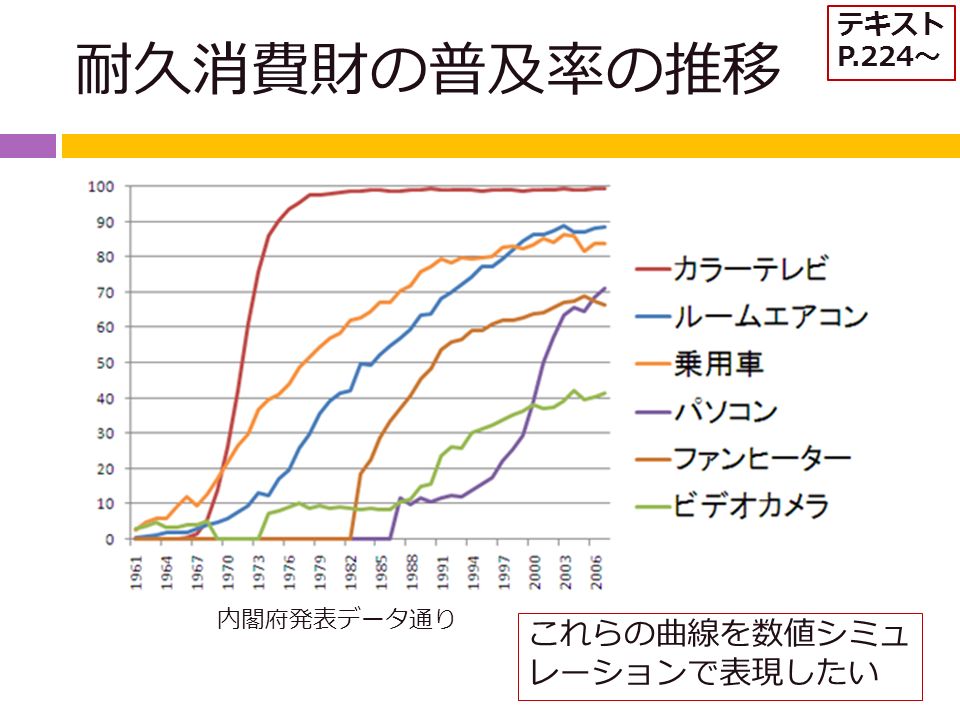 耐久消費財の普及率の推移

テキスト
P.224～

100
90
80
70
60
50
40
30
20
10
0

1961
1964
1967
1970
1973
1976
1979
1982
1985
1988
1991
1994
1997
2000
2003
2006

カラーテレビ
ルームエアコン
乗用車
パソコン
ファンヒーター
ビデオカメラ

内閣府発表データ通り

これらの曲線を数値シミュレーションで表現したい